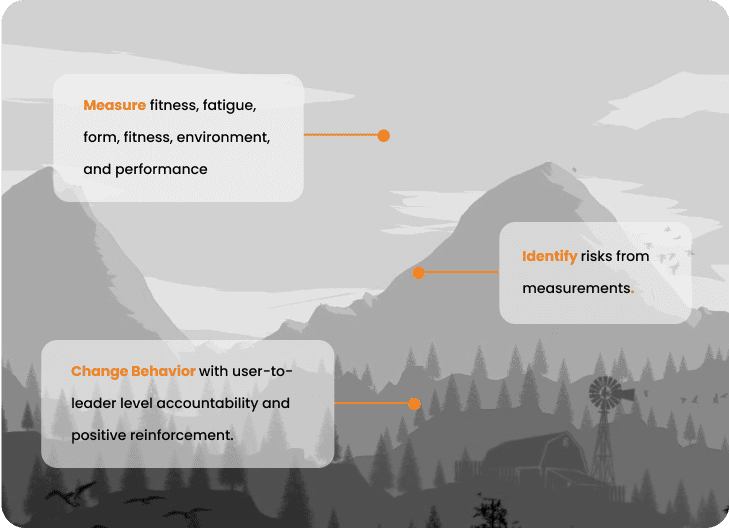 Measure fitness, fatigue, form, fitness, environment, and performance

Identify risks from measurements.

Change Behavior with user-to-leader level accountability and positive reinforcement.